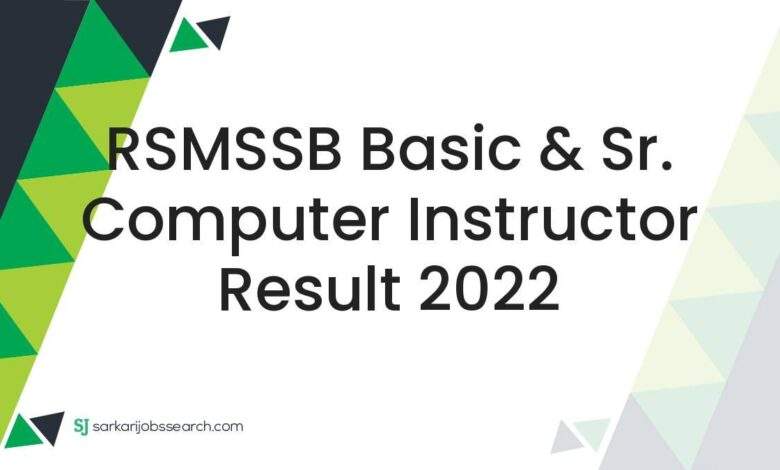 RSMSSB Basic & Sr. Computer Instructor Result 2022

SJ sarkarijobssearch.com